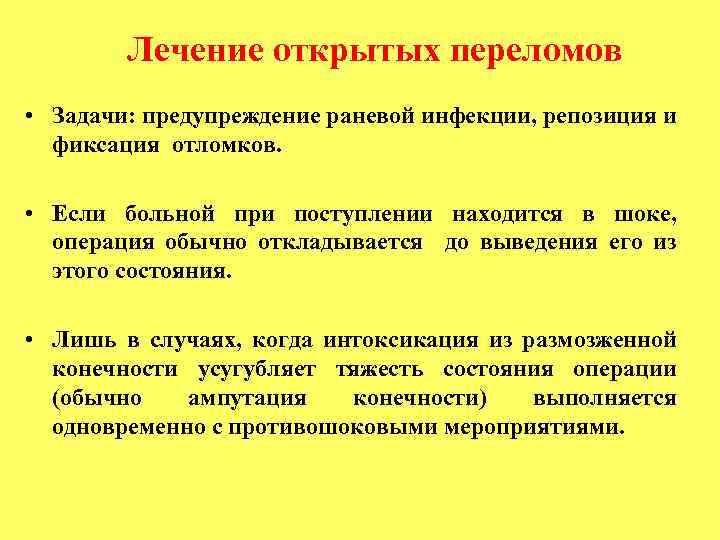 Лечение открытых переломов

• Задачи: предупреждение раневой инфекции, репозиция и фиксация отломков.

• Если больной при поступлении находится в шоке, операция обычно откладывается до выведения его из этого состояния.

• Лишь в случаях, когда интоксикация из размозженной конечности усугубляет тяжесть состояния операции (обычно ампутация конечности) выполняется одновременно с противошоковыми мероприятиями.